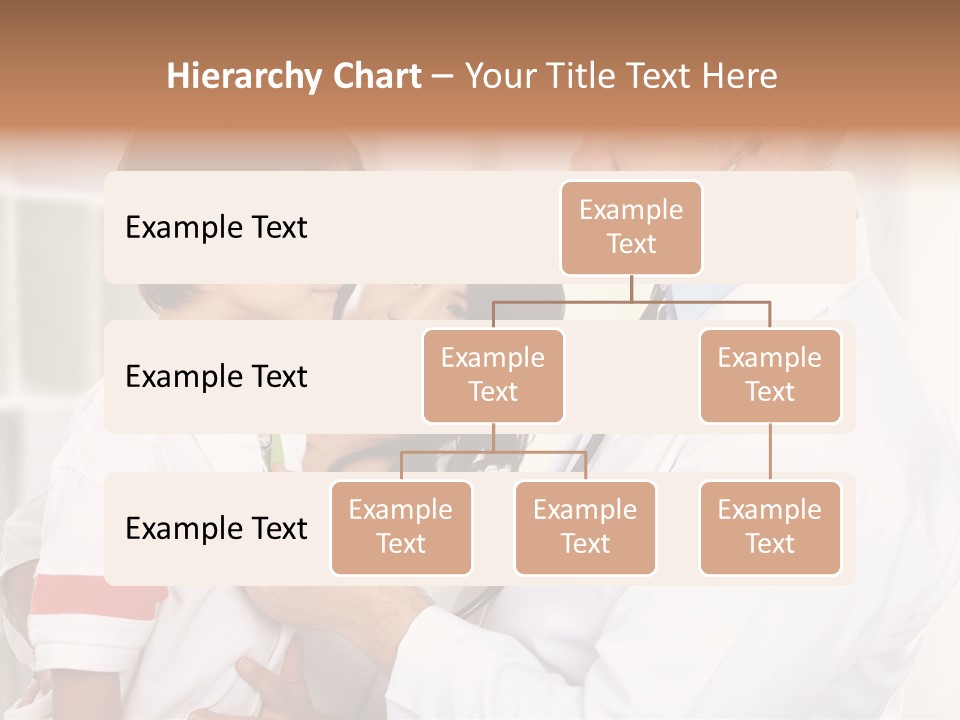 Hierarchy Chart – Your Title Text Here

Example Text

Example Text

Example Text

Example Text

Example Text

Example Text

Example Text

Example Text

Example Text